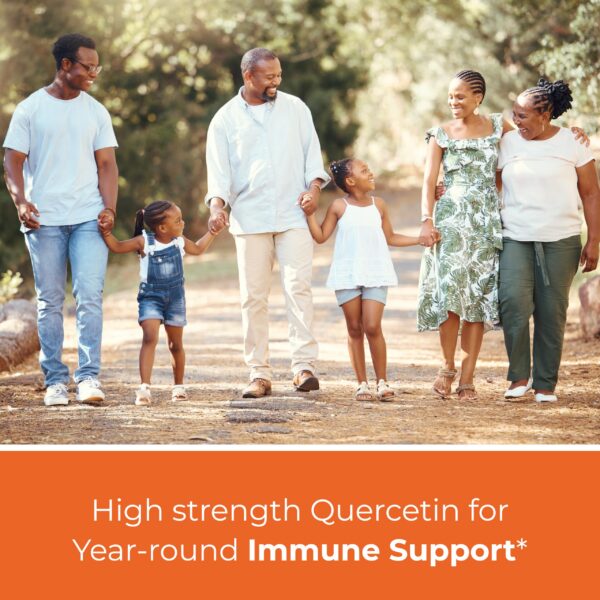 High strength Quercetin for Year-round Immune Support*